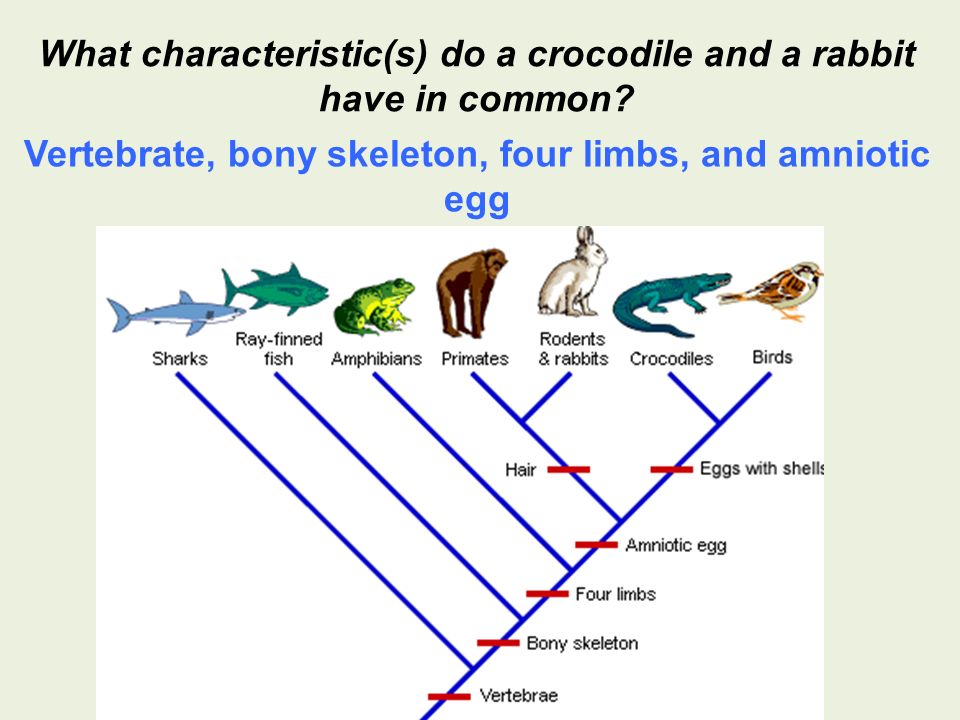 What characteristic(s) do a crocodile and a rabbit have in common?

Vertebrate, bony skeleton, four limbs, and amniotic egg

Sharks

Ray-finned fish

Amphibians

Primates

Rodents & rabbits

Crocodiles

Birds

Hair

Eggs with shells

Amniotic egg

Four limbs

Bony skeleton

Vertebrae